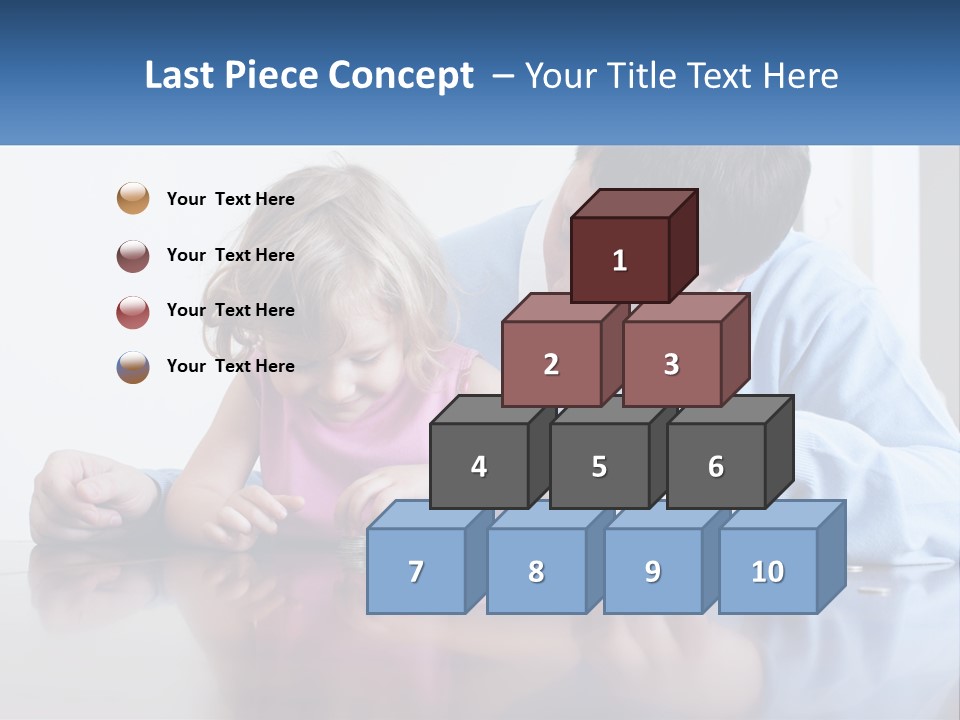 Last Piece Concept – Your Title Text Here

Your Text Here

Your Text Here

Your Text Here

Your Text Here

1

2 3

4 5 6

7 8 9 10